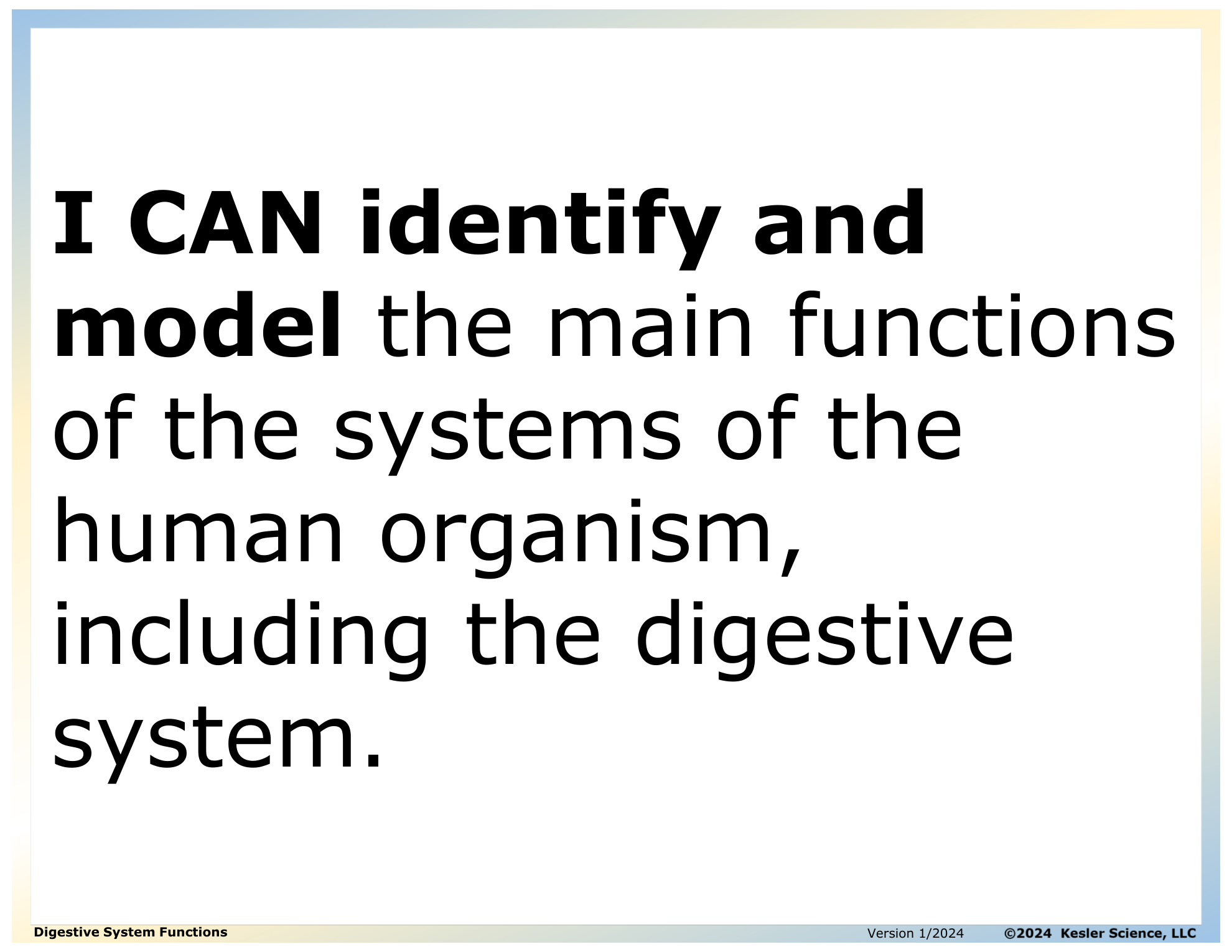 I CAN identify and model the main functions of the systems of the human organism, including the digestive system.

Digestive System Functions

Version 1/2024 ©2024 Kesler Science, LLC